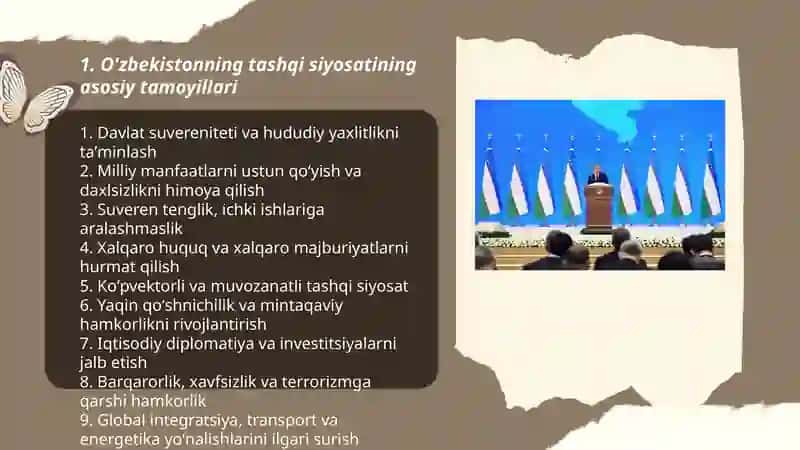 1. O'zbekistonning tashqi siyosatining asosiy tamoyillari

1. Davlat suvereniteti va hududiy yaxlitlikni ta'minlash
2. Milliy manfaatlarni ustun qo'yish va daxlsizlikni himoya qilish
3. Suveren tenglik, ichki ishlariga aralashmaslik
4. Xalqaro huquq va xalqaro majburiyatlarni hurmat qilish
5. Ko'pvektorli va muvozanatli tashqi siyosat
6. Yaqin qo'shnichilik va mintaqaviy hamkorlikni rivojlantirish
7. Iqtisodiy diplomatiya va investitsiyalarni jalb etish
8. Barqarorlik, xavfsizlik va terrorizmga qarshi hamkorlik
9. Global integratsiya, transport va energetika yo'nalishlarini ilgari surish